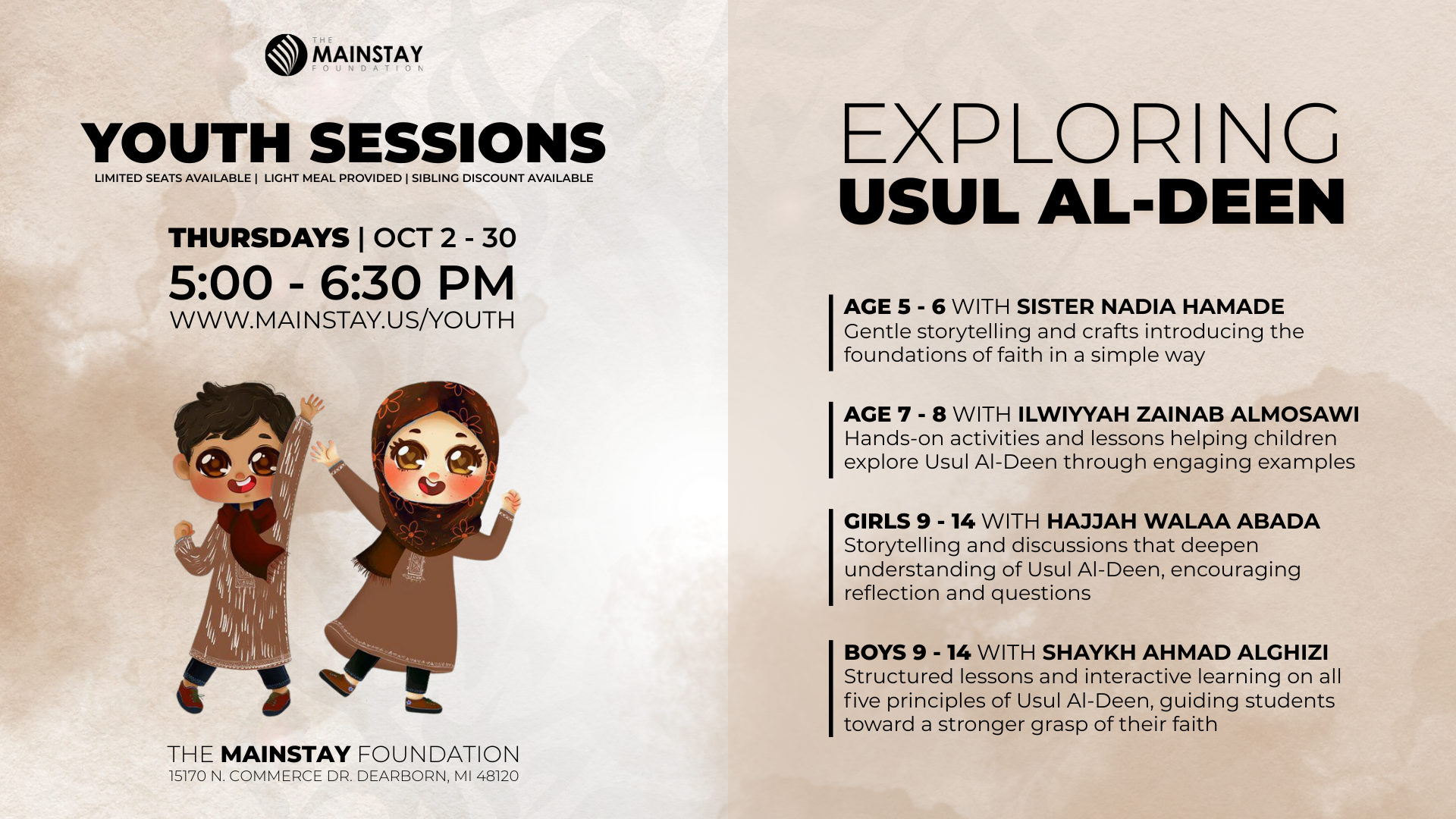 THE MAINSTAY FOUNDATION

YOUTH SESSIONS
LIMITED SEATS AVAILABLE | LIGHT MEAL PROVIDED | SIBLING DISCOUNT AVAILABLE

THURSDAYS | OCT 2 - 30
5:00 - 6:30 PM
WWW.MAINSTAY.US/YOUTH

THE MAINSTAY FOUNDATION
15170 N. COMMERCE DR. DEARBORN, MI 48120

EXPLORING
USUL AL-DEEN

AGE 5 - 6 WITH SISTER NADIA HAMADE
Gentle storytelling and crafts introducing the foundations of faith in a simple way

AGE 7 - 8 WITH ILWIYYAH ZAINAB ALMOSAWI
Hands-on activities and lessons helping children explore Usul Al-Deen through engaging examples

GIRLS 9 - 14 WITH HAJJAH WALAA ABADA
Storytelling and discussions that deepen understanding of Usul Al-Deen, encouraging reflection and questions

BOYS 9 - 14 WITH SHAYKH AHMAD ALGHIZI
Structured lessons and interactive learning on all five principles of Usul Al-Deen, guiding students toward a stronger grasp of their faith